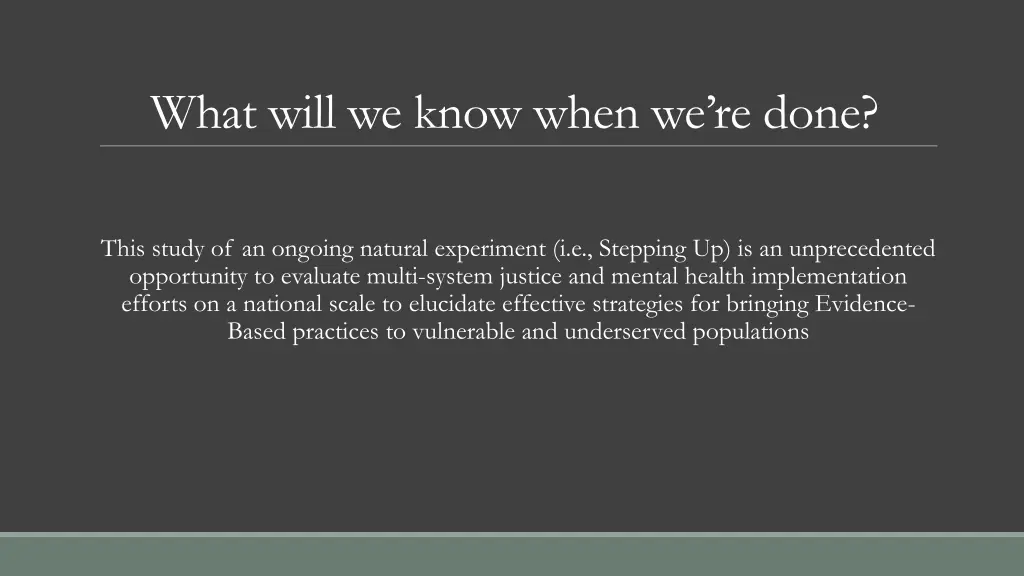 What will we know when we’re done?

This study of an ongoing natural experiment (i.e., Stepping Up) is an unprecedented opportunity to evaluate multi-system justice and mental health implementation efforts on a national scale to elucidate effective strategies for bringing Evidence-Based practices to vulnerable and underserved populations